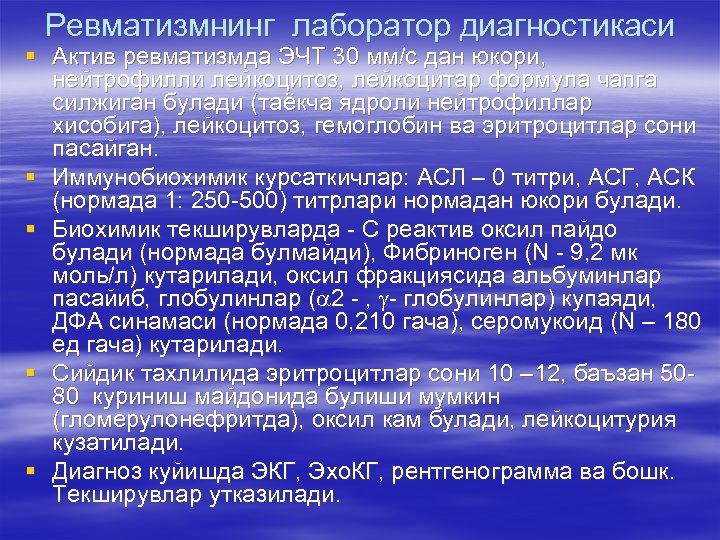 Ревматизмнинг лаборатор диагностикаси

▪ Актив ревматизмда ЭЧТ 30 мм/с дан юкори, нейтрофилли лейкоцитоз, лейкоцитар формула чапга силжиган булади (таёкча ядроли нейтрофиллар хисобига), лейкоцитоз, гемоглобин ва эритроцитлар сони пасайган.

▪ Иммунобиохимик курсаткичлар: АСЛ – 0 титри, АСГ, АСК (нормада 1: 250-500) титрлари нормадан юкори булади.

▪ Биохимик текширувларда - С реактив оксил пайдо булади (нормада булмайди), Фибриноген (N - 9,2 мк моль/л) кутарилади, оксил фракциясида альбуминлар пасайиб, глобулинлар ($\alpha$2 - , $\gamma$- глобулинлар) купаяди, ДФА синамаси (нормада 0,210 гача), серомукоид (N – 180 ед гача) кутарилади.

▪ Сийдик тахлилида эритроцитлар сони 10 –12, баъзан 50-80 куриниш майдонида булиши мумкин (гломерулонефритда), оксил кам булади, лейкоцитурия кузатилади.

▪ Диагноз куйишда ЭКГ, ЭхоКГ, рентгенограмма ва бошк. Текширувлар утказилади.